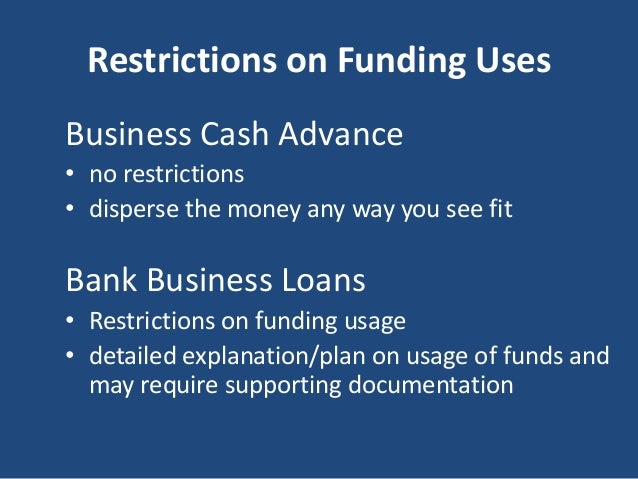 Restrictions on Funding Uses

Business Cash Advance

• no restrictions
• disperse the money any way you see fit

Bank Business Loans

• Restrictions on funding usage
• detailed explanation/plan on usage of funds and may require supporting documentation